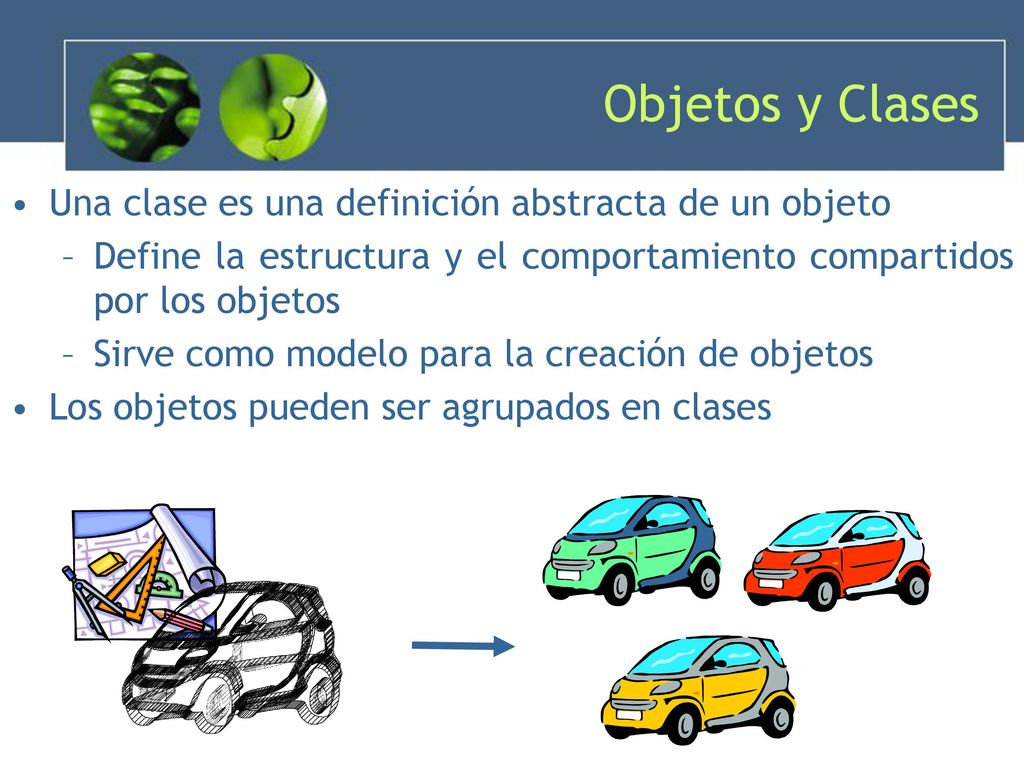 Objetos y Clases

• Una clase es una definición abstracta de un objeto
– Define la estructura y el comportamiento compartidos por los objetos
– Sirve como modelo para la creación de objetos
• Los objetos pueden ser agrupados en clases